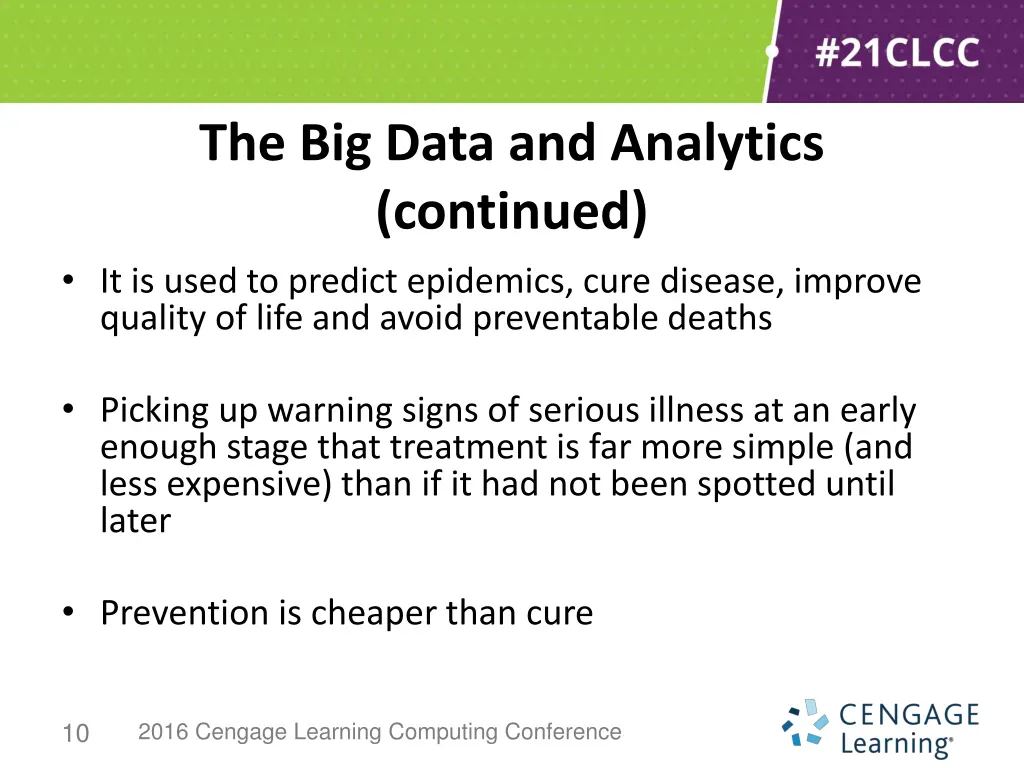 #21CLCC

The Big Data and Analytics (continued)

• It is used to predict epidemics, cure disease, improve quality of life and avoid preventable deaths

• Picking up warning signs of serious illness at an early enough stage that treatment is far more simple (and less expensive) than if it had not been spotted until later

• Prevention is cheaper than cure

10 2016 Cengage Learning Computing Conference

CENGAGE Learning®